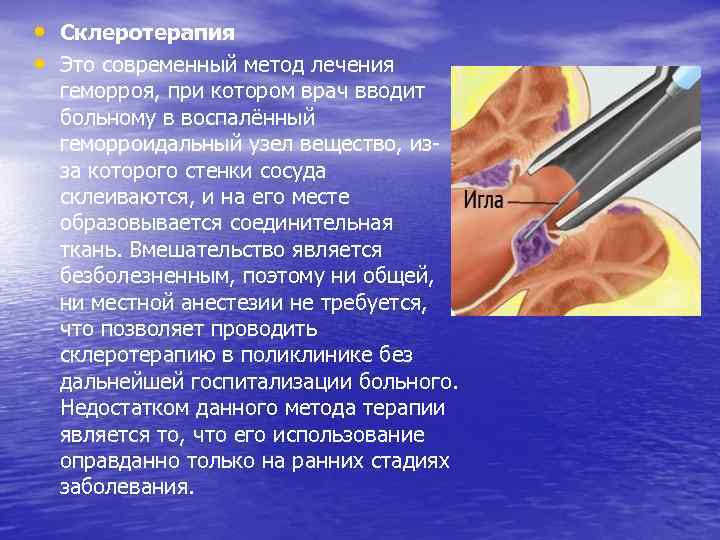 • Склеротерапия

• Это современный метод лечения геморроя, при котором врач вводит больному в воспалённый геморроидальный узел вещество, из-за которого стенки сосуда склеиваются, и на его месте образовывается соединительная ткань. Вмешательство является безболезненным, поэтому ни общей, ни местной анестезии не требуется, что позволяет проводить склеротерапию в поликлинике без дальнейшей госпитализации больного. Недостатком данного метода терапии является то, что его использование оправданно только на ранних стадиях заболевания.

Игла